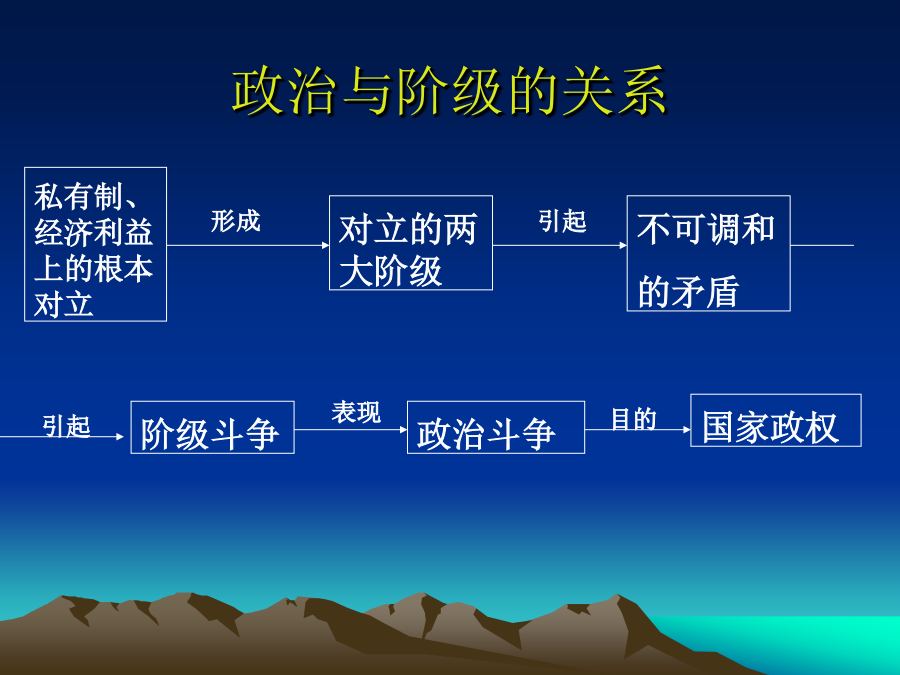 政治与阶级的关系

私有制、经济利益上的根本对立

形成

对立的两大阶级

引起

不可调和的矛盾

引起

阶级斗争

表现

政治斗争

目的

国家政权